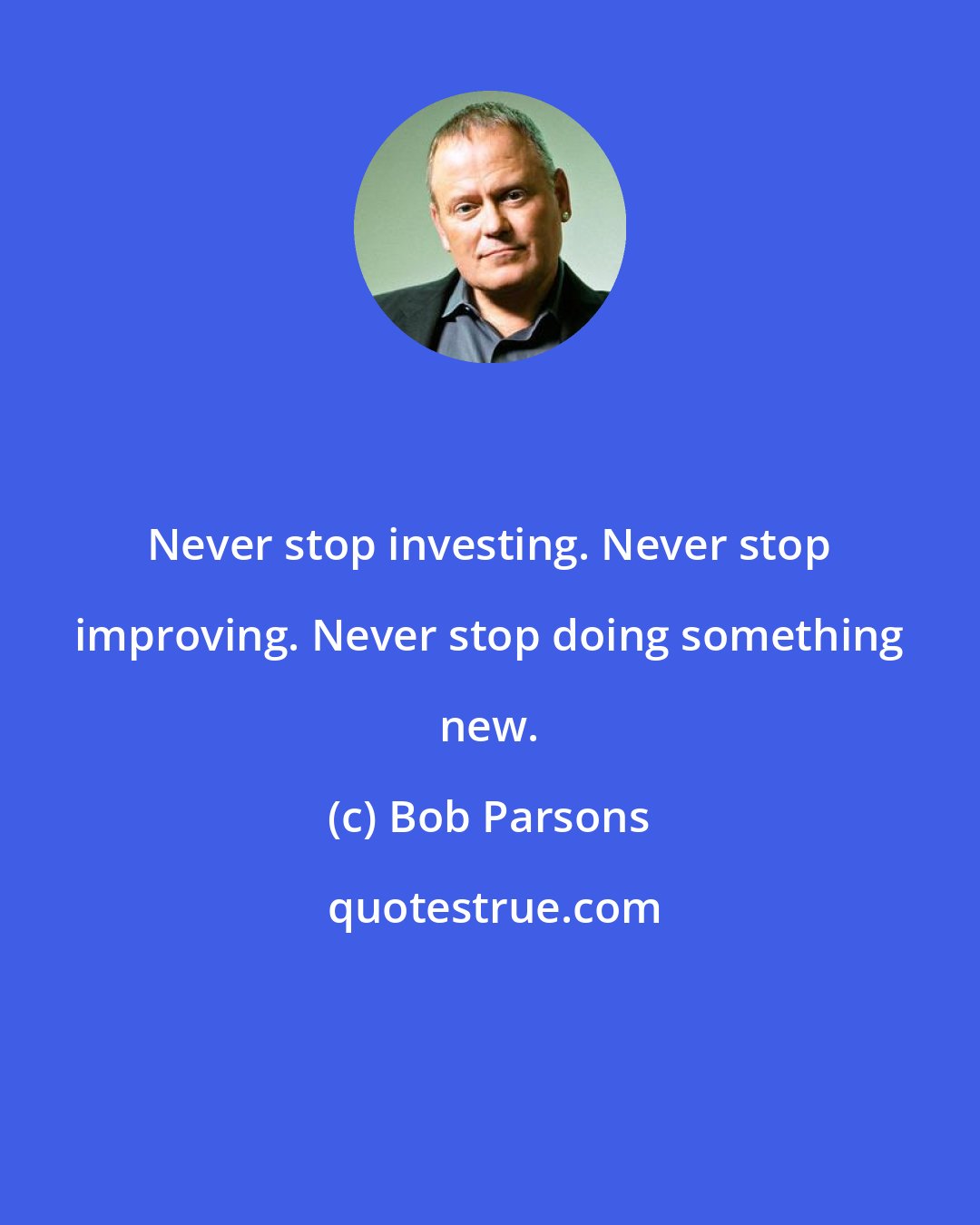 Never stop investing. Never stop improving. Never stop doing something new.

(c) Bob Parsons

quotestrue.com